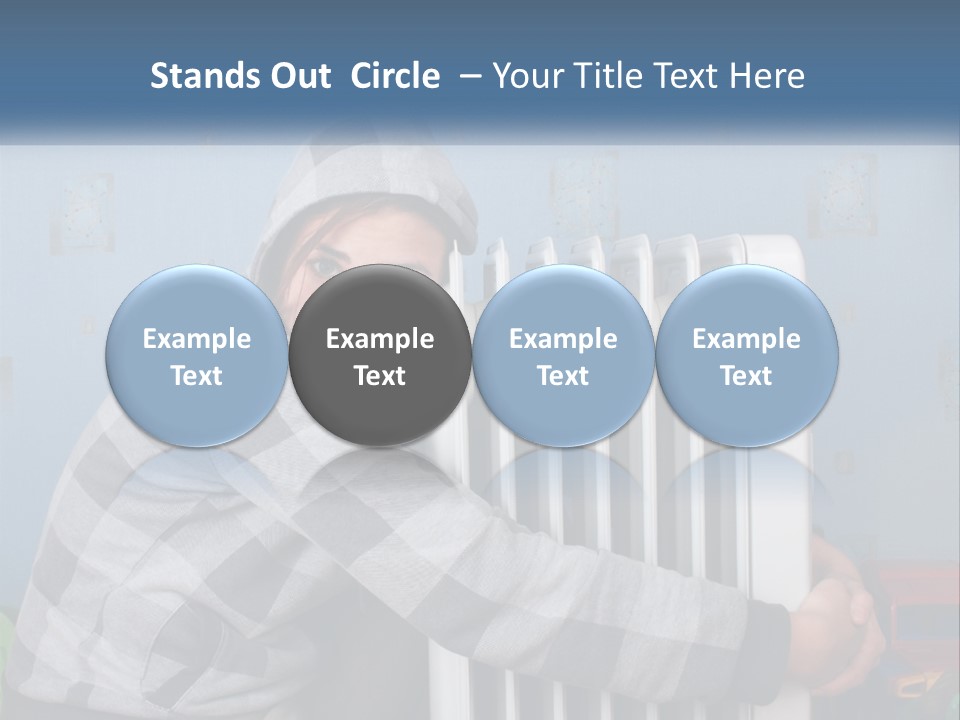 Stands Out Circle – Your Title Text Here

Example Text

Example Text

Example Text

Example Text